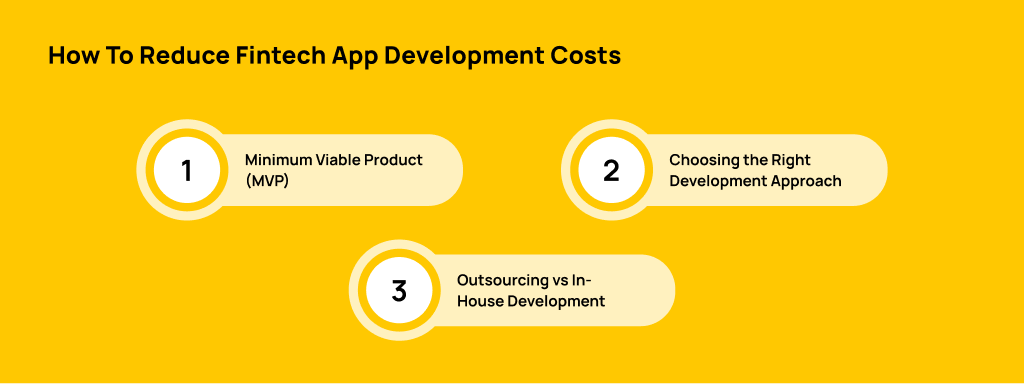 How To Reduce Fintech App Development Costs

1 Minimum Viable Product (MVP)

2 Choosing the Right Development Approach

3 Outsourcing vs In-House Development